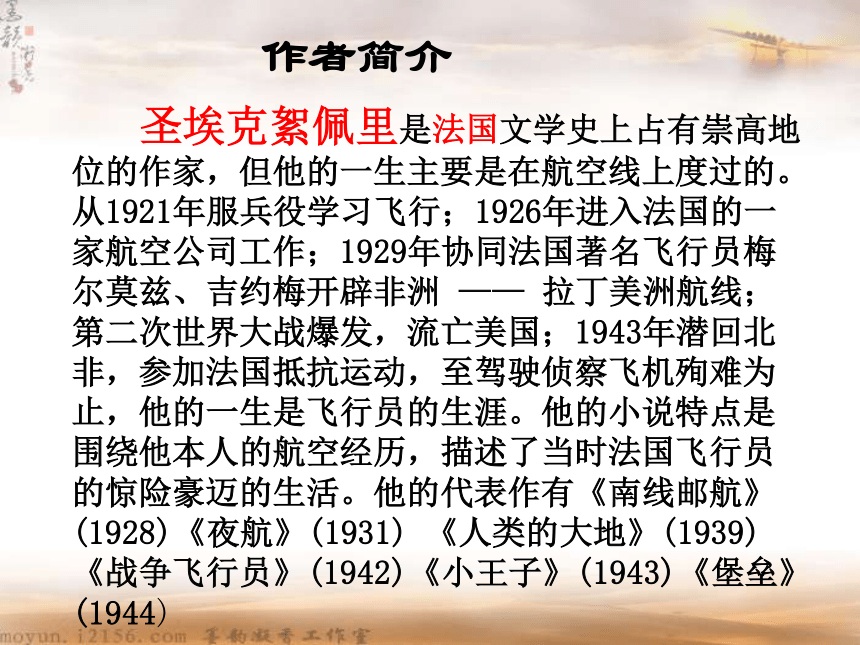 作者简介

圣埃克絮佩里是法国文学史上占有崇高地位的作家，但他的一生主要是在航空线上度过的。从1921年服兵役学习飞行；1926年进入法国的一家航空公司工作；1929年协同法国著名飞行员梅尔莫兹、吉约梅开辟非洲 —— 拉丁美洲航线；第二次世界大战爆发，流亡美国；1943年潜回北非，参加法国抵抗运动，至驾驶侦察飞机殉难为止，他的一生是飞行员的生涯。他的小说特点是围绕他本人的航空经历，描述了当时法国飞行员的惊险豪迈的生活。他的代表作有《南线邮航》(1928)《夜航》(1931) 《人类的大地》(1939)《战争飞行员》(1942)《小王子》(1943)《堡垒》(1944)

moyun.i2156.com 墨韵凝香工作室